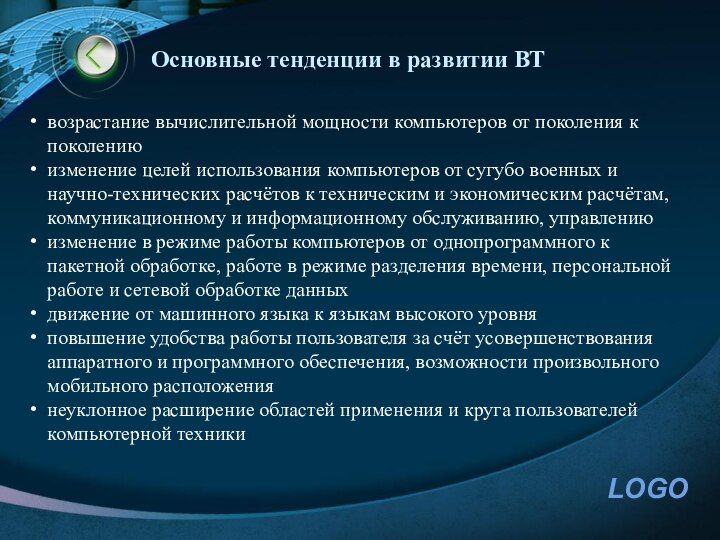 Основные тенденции в развитии ВТ

• возрастание вычислительной мощности компьютеров от поколения к поколению
• изменение целей использования компьютеров от сугубо военных и научно-технических расчётов к техническим и экономическим расчётам, коммуникационному и информационному обслуживанию, управлению
• изменение в режиме работы компьютеров от однопрограммного к пакетной обработке, работе в режиме разделения времени, персональной работе и сетевой обработке данных
• движение от машинного языка к языкам высокого уровня
• повышение удобства работы пользователя за счёт усовершенствования аппаратного и программного обеспечения, возможности произвольного мобильного расположения
• неуклонное расширение областей применения и круга пользователей компьютерной техники

LOGO